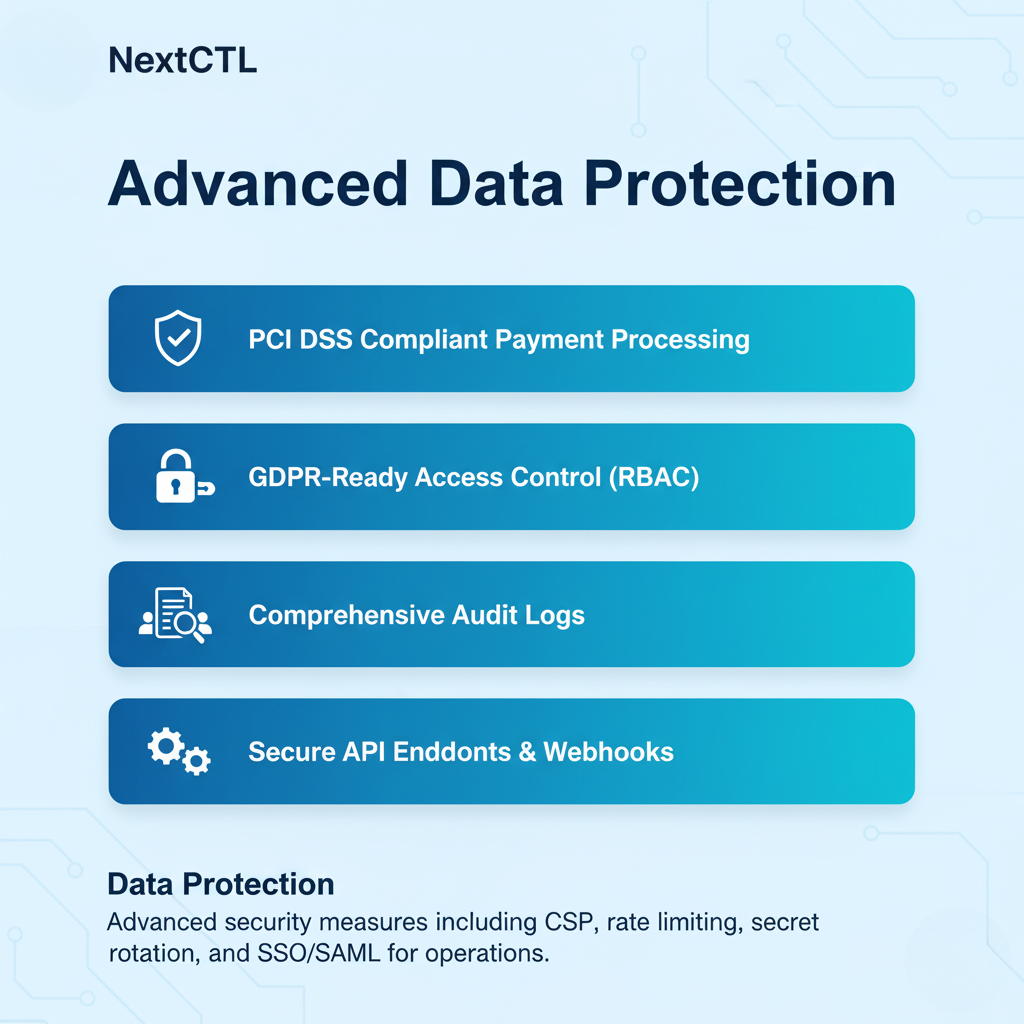 NextCTL

Advanced Data Protection

PCI DSS Compliant Payment Processing

GDPR-Ready Access Control (RBAC)

Comprehensive Audit Logs

Secure API Enddonts & Webhooks

Data Protection

Advanced security measures including CSP, rate limiting, secret rotation, and SSO/SAML for operations.